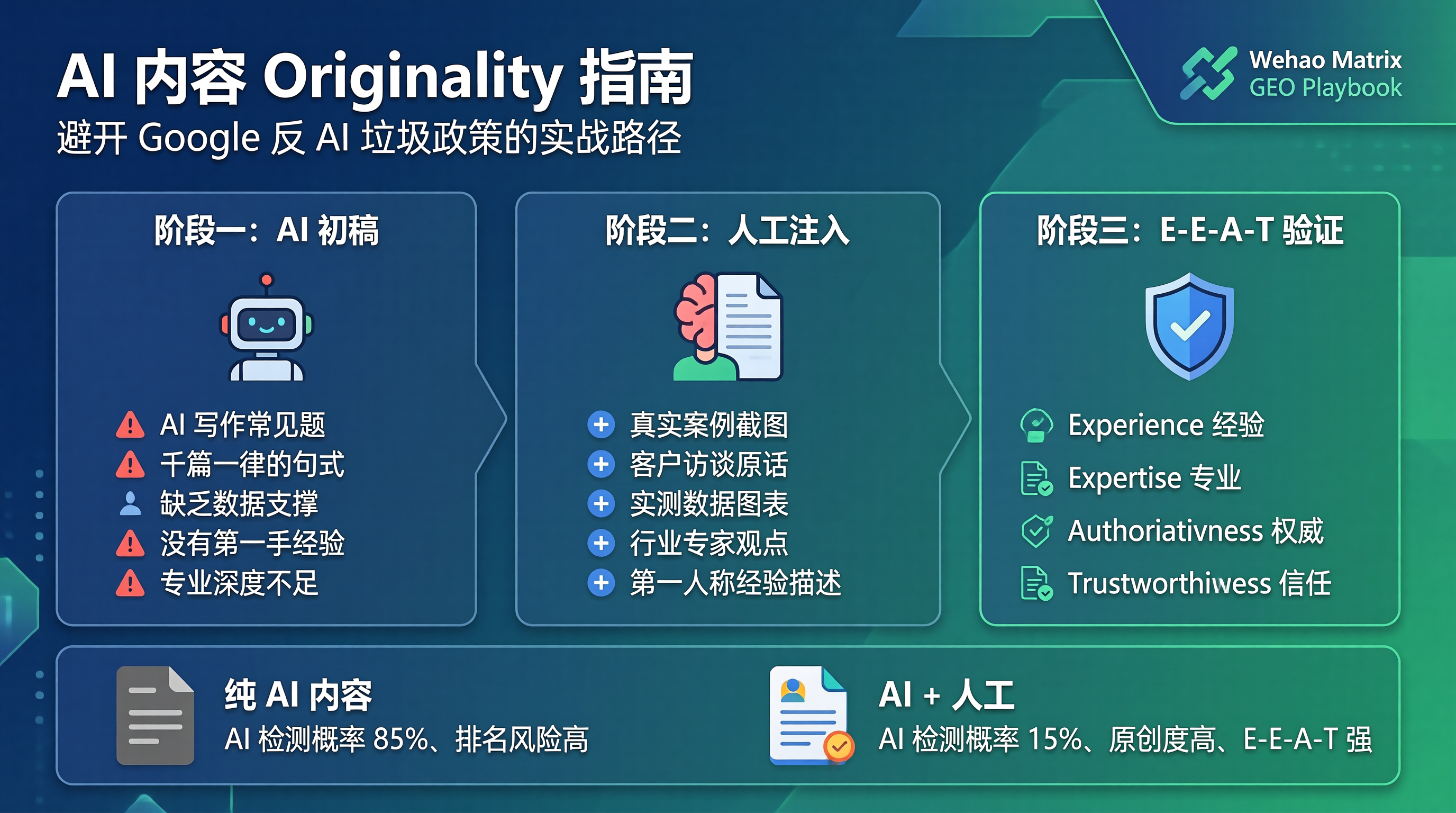 AI 内容 Originality 指南
避开 Google 反 AI 垃圾政策的实战路径

Wehao Matrix
GEO Playbook

阶段一：AI 初稿

AI 写作常见题
千篇一律的句式
缺乏数据支撑
没有第一手经验
专业深度不足

阶段二：人工注入

真实案例截图
客户访谈原话
实测数据图表
行业专家观点
第一人称经验描述

阶段三：E-E-A-T 验证

Experience 经验
Expertise 专业
Authoriativness 权威
Trustworthiwess 信任

纯 AI 内容
AI 检测概率 85%、排名风险高

AI + 人工
AI 检测概率 15%、原创度高、E-E-A-T 强